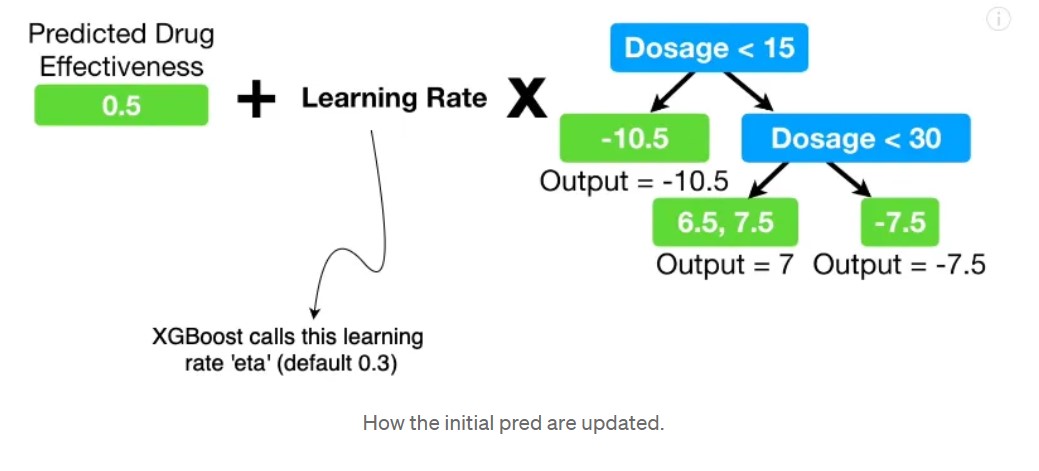 Predicted Drug Effectiveness

0.5

+ Learning Rate X

Dosage < 15

-10.5

Output = -10.5

Dosage < 30

6.5, 7.5

Output = 7

-7.5

Output = -7.5

XGBoost calls this learning rate 'eta' (default 0.3)

How the initial pred are updated.